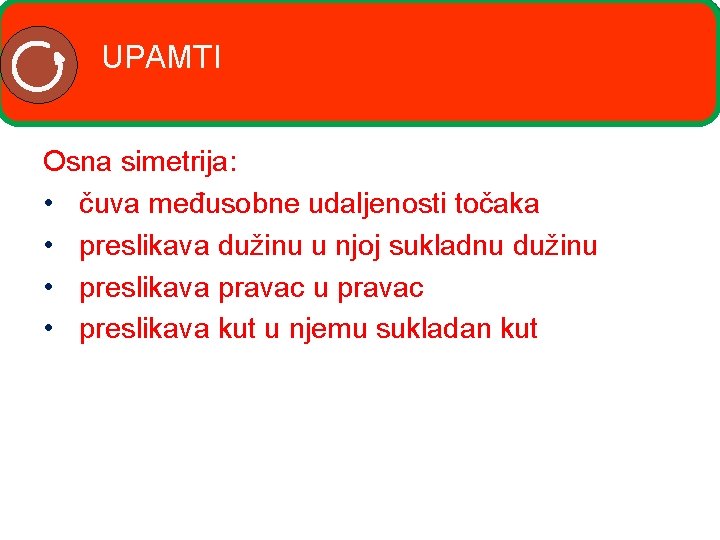 UPAMTI

Osna simetrija:
• čuva međusobne udaljenosti točaka
• preslikava dužinu u njoj sukladnu dužinu
• preslikava pravac u pravac
• preslikava kut u njemu sukladan kut